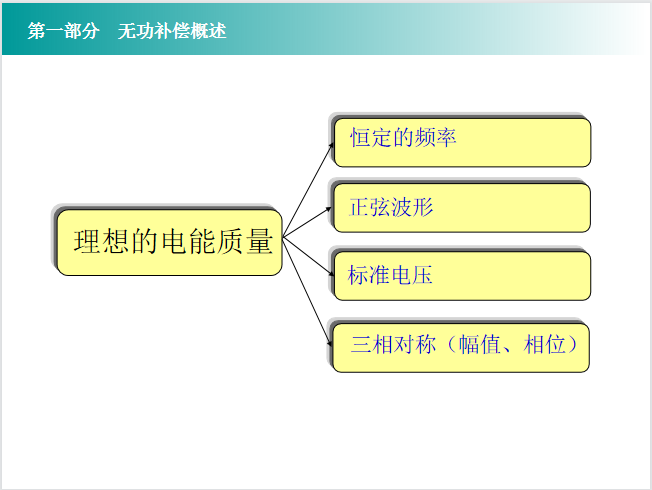 第一部分　无功补偿概述

理想的电能质量

恒定的频率

正弦波形

标准电压

三相对称（幅值、相位）